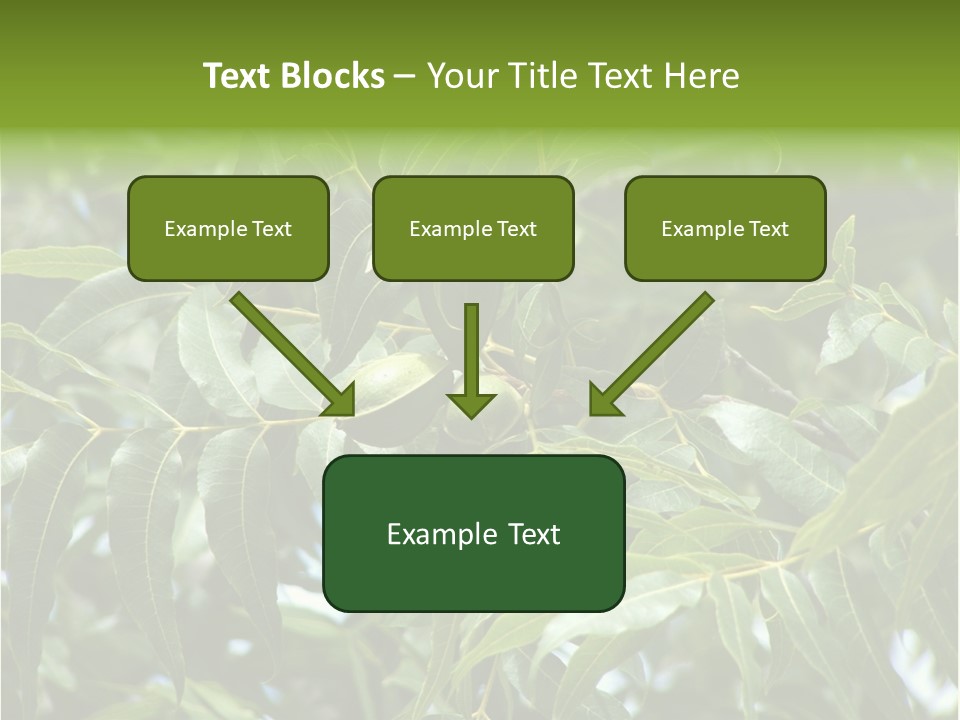 Text Blocks – Your Title Text Here

Example Text

Example Text

Example Text

Example Text